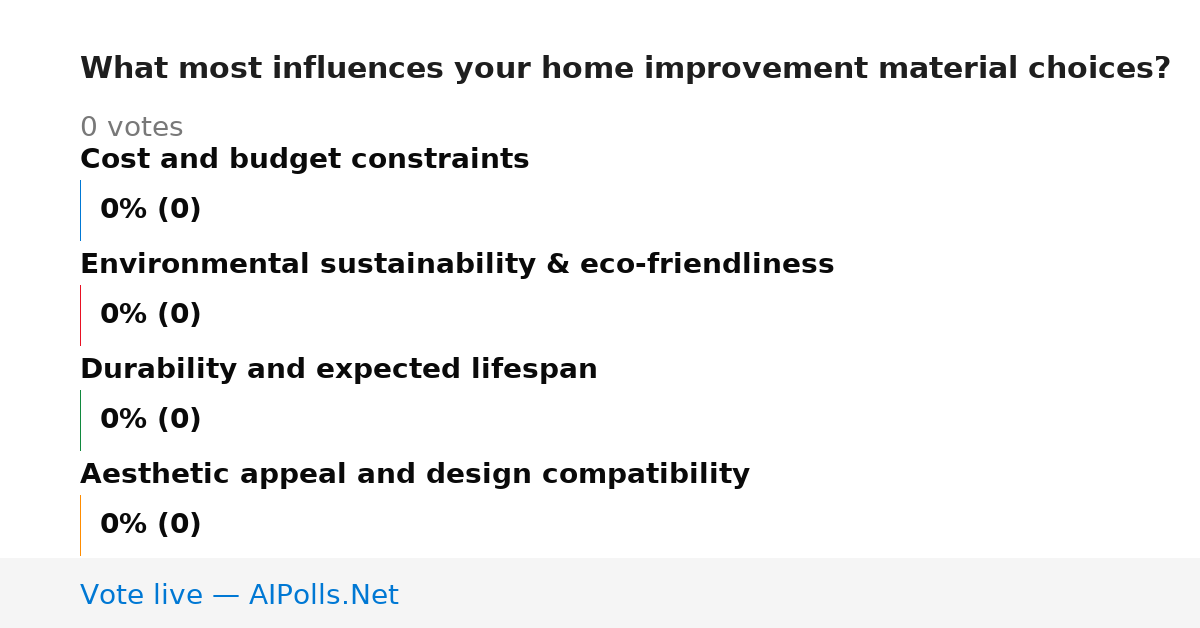 What most influences your home improvement material choices?

0 votes

Cost and budget constraints

0% (0)

Environmental sustainability & eco-friendliness

0% (0)

Durability and expected lifespan

0% (0)

Aesthetic appeal and design compatibility

0% (0)

Vote live — AIPolls.Net